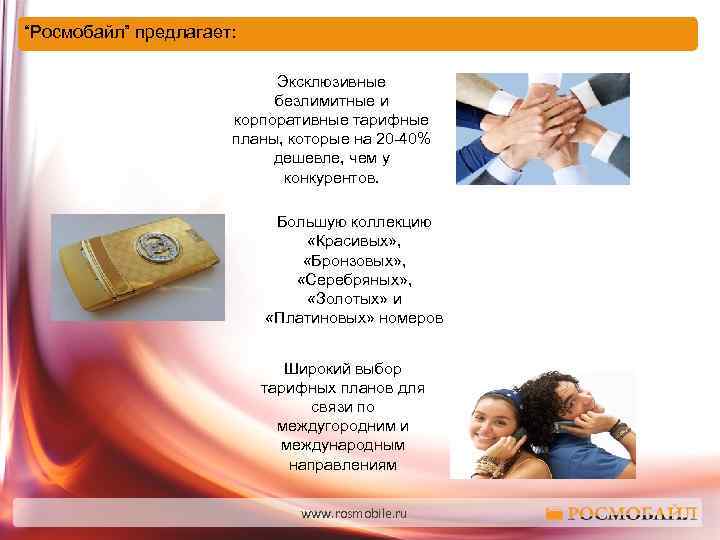 "Росмобайл" предлагает:

Эксклюзивные безлимитные и корпоративные тарифные планы, которые на 20-40% дешевле, чем у конкурентов.

Большую коллекцию «Красивых», «Бронзовых», «Серебряных», «Золотых» и «Платиновых» номеров

Широкий выбор тарифных планов для связи по междугородним и международным направлениям

www.rosmobile.ru

РОСМОБАЙЛ